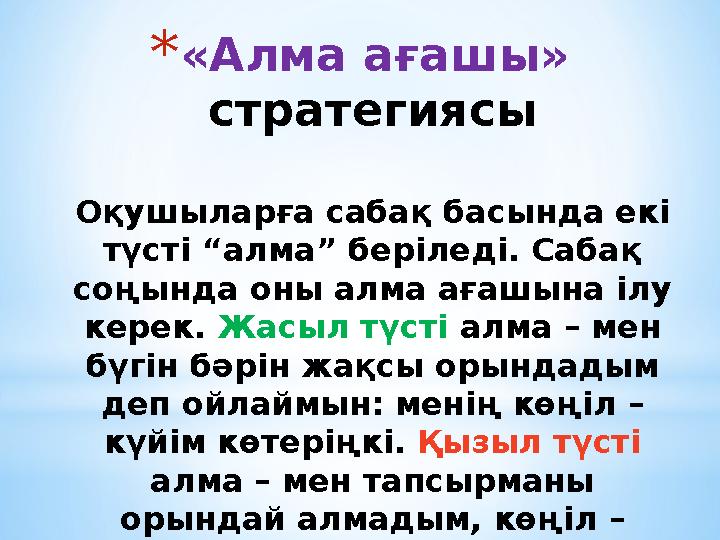 *«Алма ағашы» стратегиясы

Оқушыларға сабақ басында екі түсті “алма” беріледі. Сабақ соңында оны алма ағашына ілу керек. Жасыл түсті алма – мен бүгін бәрін жақсы орындадым деп ойлаймын: менің көңіл – күйім көтеріңкі. Қызыл түсті алма – мен тапсырманы орындай алмадым, көңіл –